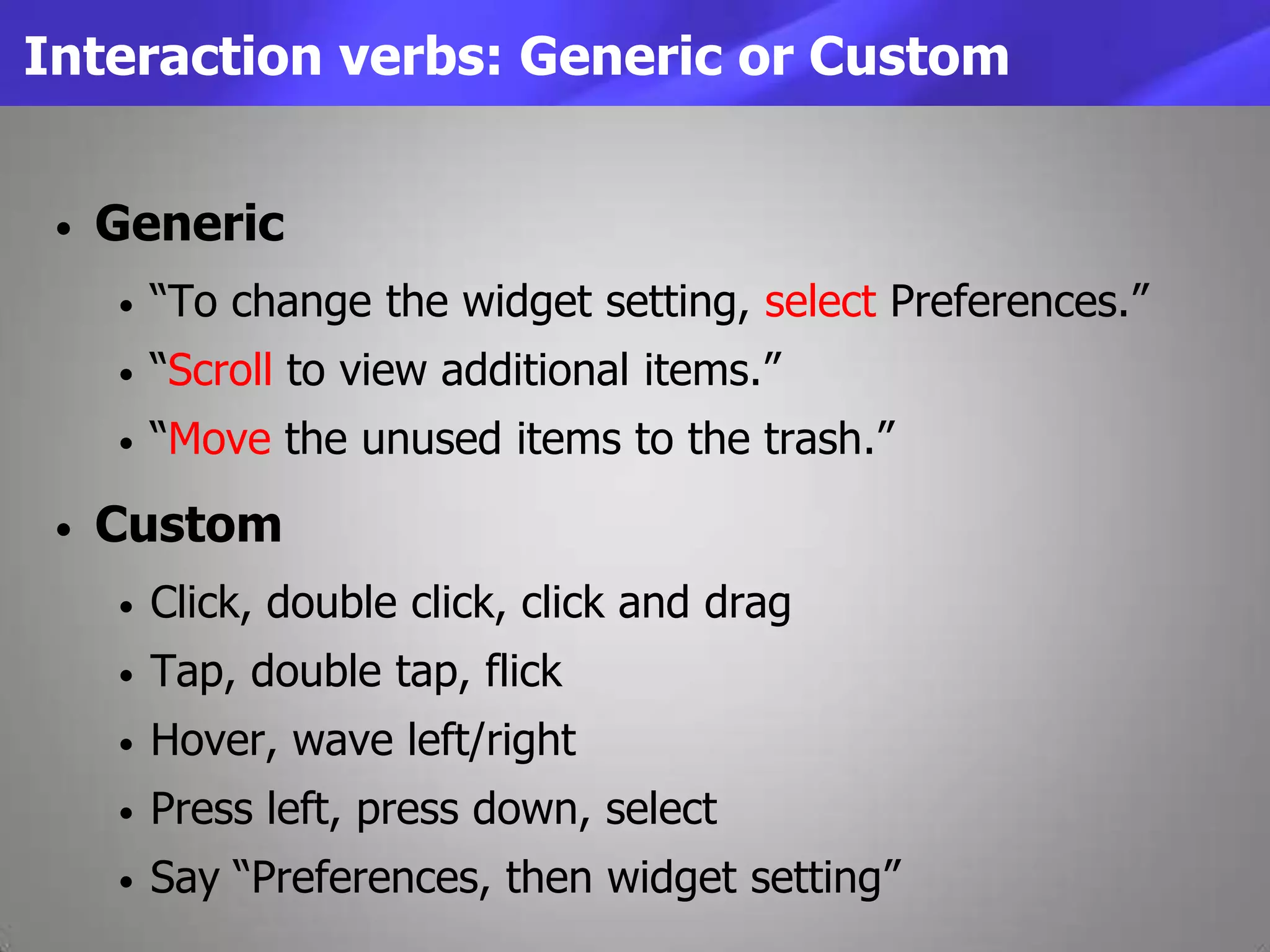 Interaction verbs: Generic or Custom

• Generic
  • “To change the widget setting, select Preferences.”
  • “Scroll to view additional items.”
  • “Move the unused items to the trash.”
• Custom
  • Click, double click, click and drag
  • Tap, double tap, flick
  • Hover, wave left/right
  • Press left, press down, select
  • Say “Preferences, then widget setting”